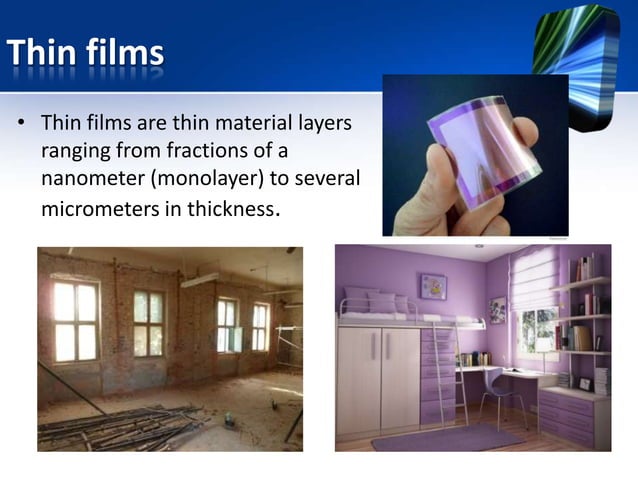 Thin films

• Thin films are thin material layers ranging from fractions of a nanometer (monolayer) to several micrometers in thickness.